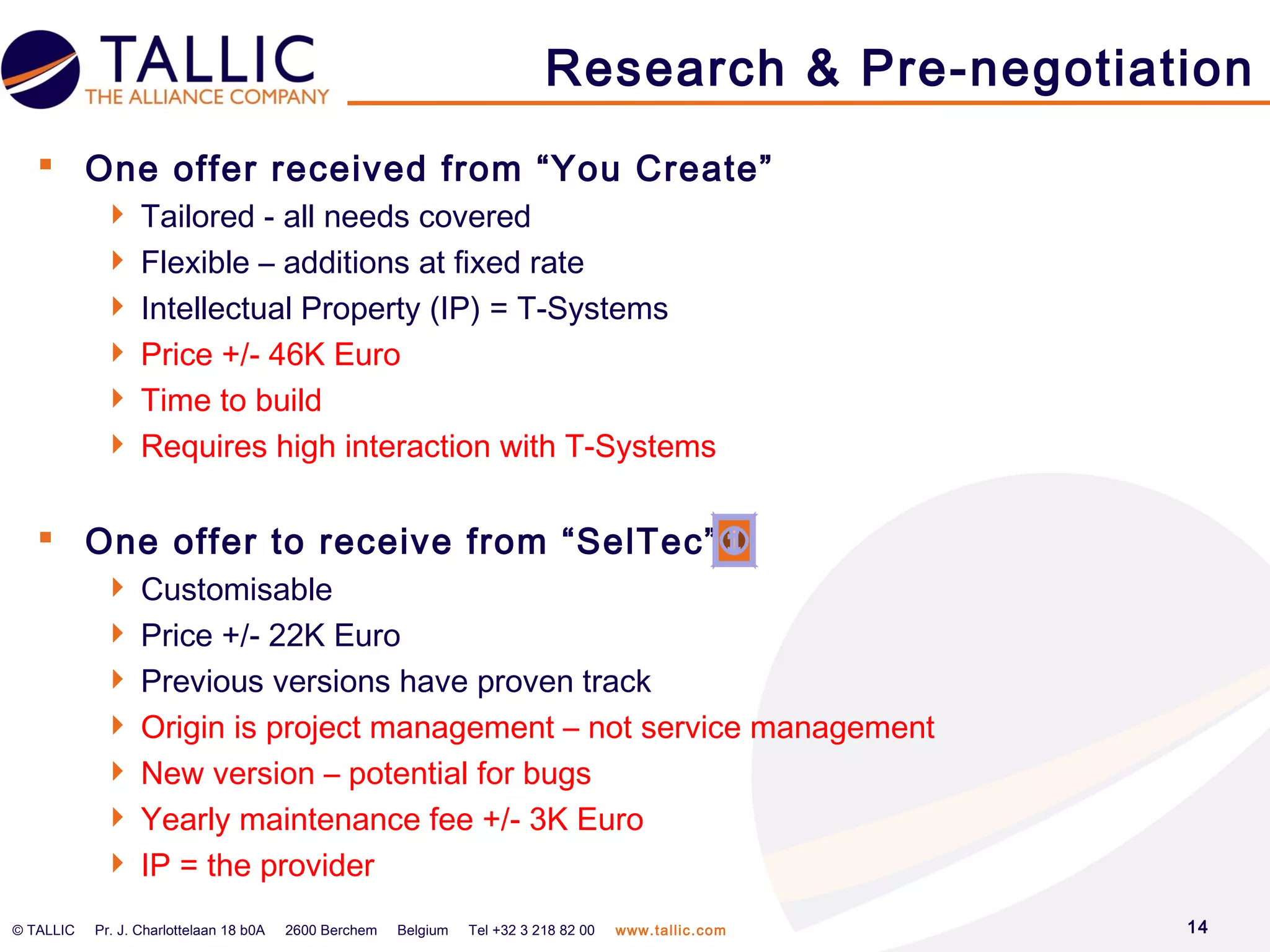 TALLIC
THE ALLIANCE COMPANY

Research & Pre-negotiation

One offer received from “You Create”
Tailored - all needs covered
Flexible – additions at fixed rate
Intellectual Property (IP) = T-Systems
Price +/- 46K Euro
Time to build
Requires high interaction with T-Systems

One offer to receive from “SelTec”
Customisable
Price +/- 22K Euro
Previous versions have proven track
Origin is project management – not service management
New version – potential for bugs
Yearly maintenance fee +/- 3K Euro
IP = the provider

© TALLIC Pr. J. Charlottelaan 18 b0A 2600 Berchem Belgium Tel +32 3 218 82 00 www.tallic.com

14